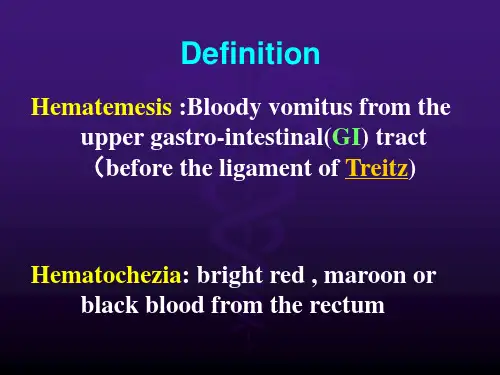 Definition

Hematemesis :Bloody vomitus from the upper gastro-intestinal(GI) tract （before the ligament of Treitz)

Hematochezia: bright red , maroon or black blood from the rectum